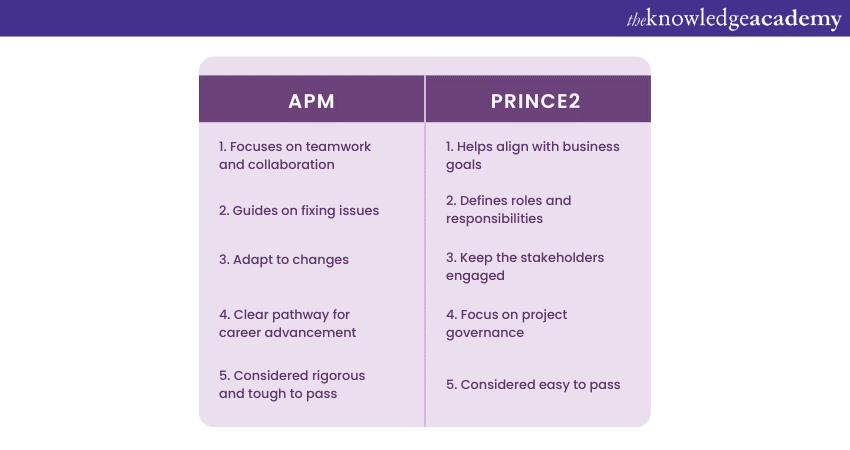 theknowledgeacademy

| APM | PRINCE2 |
|---|---|
| 1. Focuses on teamwork and collaboration | 1. Helps align with business goals |
| 2. Guides on fixing issues | 2. Defines roles and responsibilities |
| 3. Adapt to changes | 3. Keep the stakeholders engaged |
| 4. Clear pathway for career advancement | 4. Focus on project governance |
| 5. Considered rigorous and tough to pass | 5. Considered easy to pass |